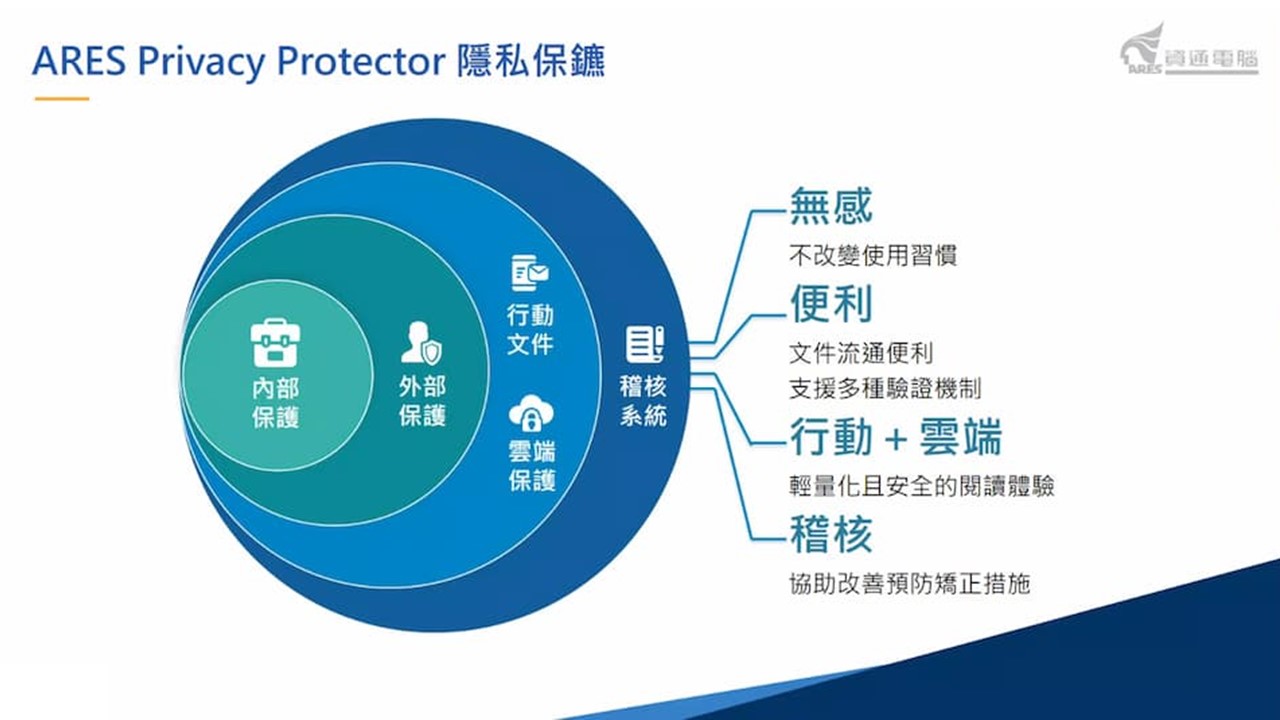 ARES Privacy Protector 隱私保鑣

ARES 資通電腦

內部保護

外部保護

行動文件

雲端保護

稽核系統

無感
不改變使用習慣

便利
文件流通便利
支援多種驗證機制

行動 + 雲端
輕量化且安全的閱讀體驗

稽核
協助改善預防矯正措施